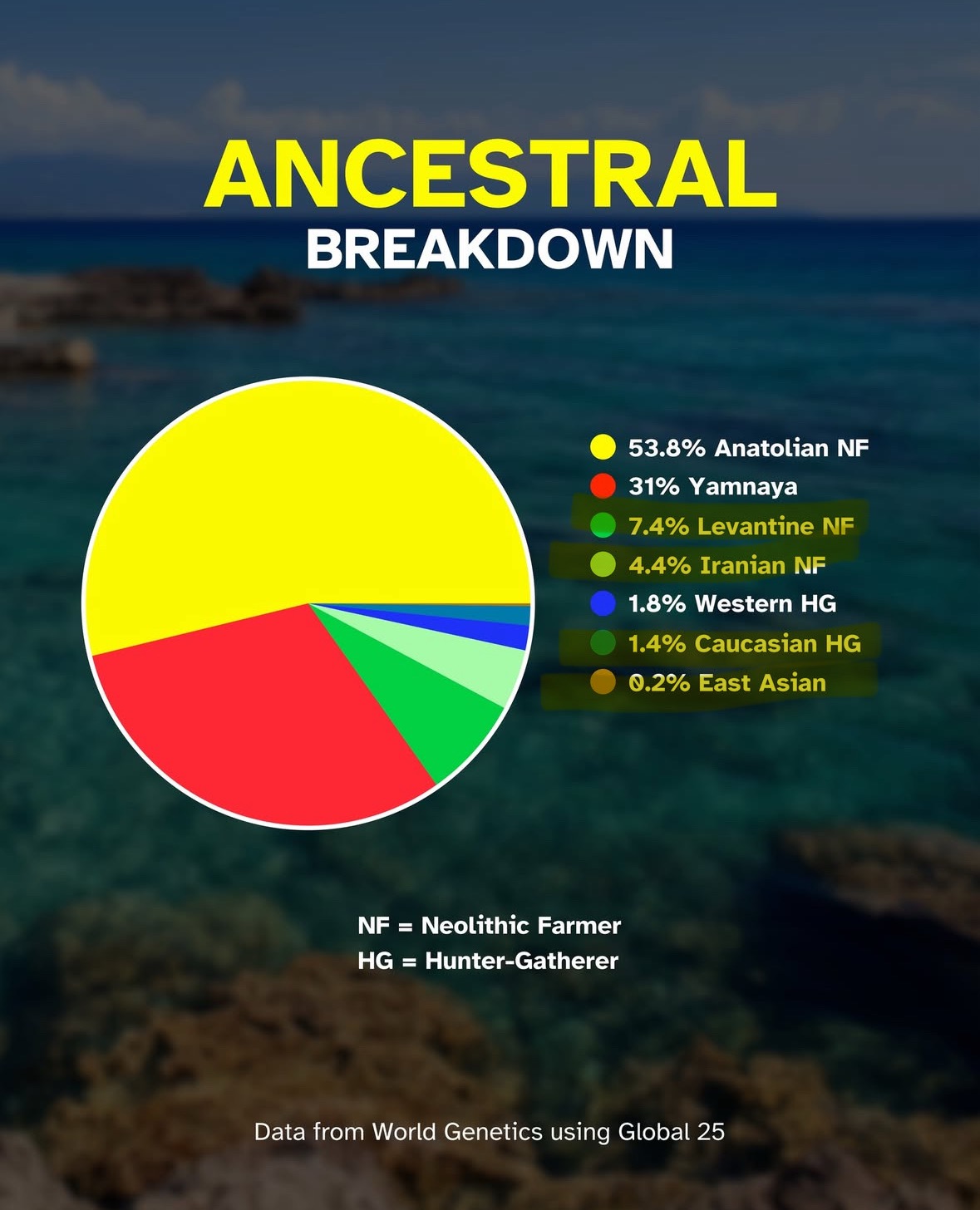 ANCESTRAL
BREAKDOWN

53.8% Anatolian NF
31% Yamnaya
7.4% Levantine NF
4.4% Iranian NF
1.8% Western HG
1.4% Caucasian HG
0.2% East Asian

NF = Neolithic Farmer
HG = Hunter-Gatherer

Data from World Genetics using Global 25